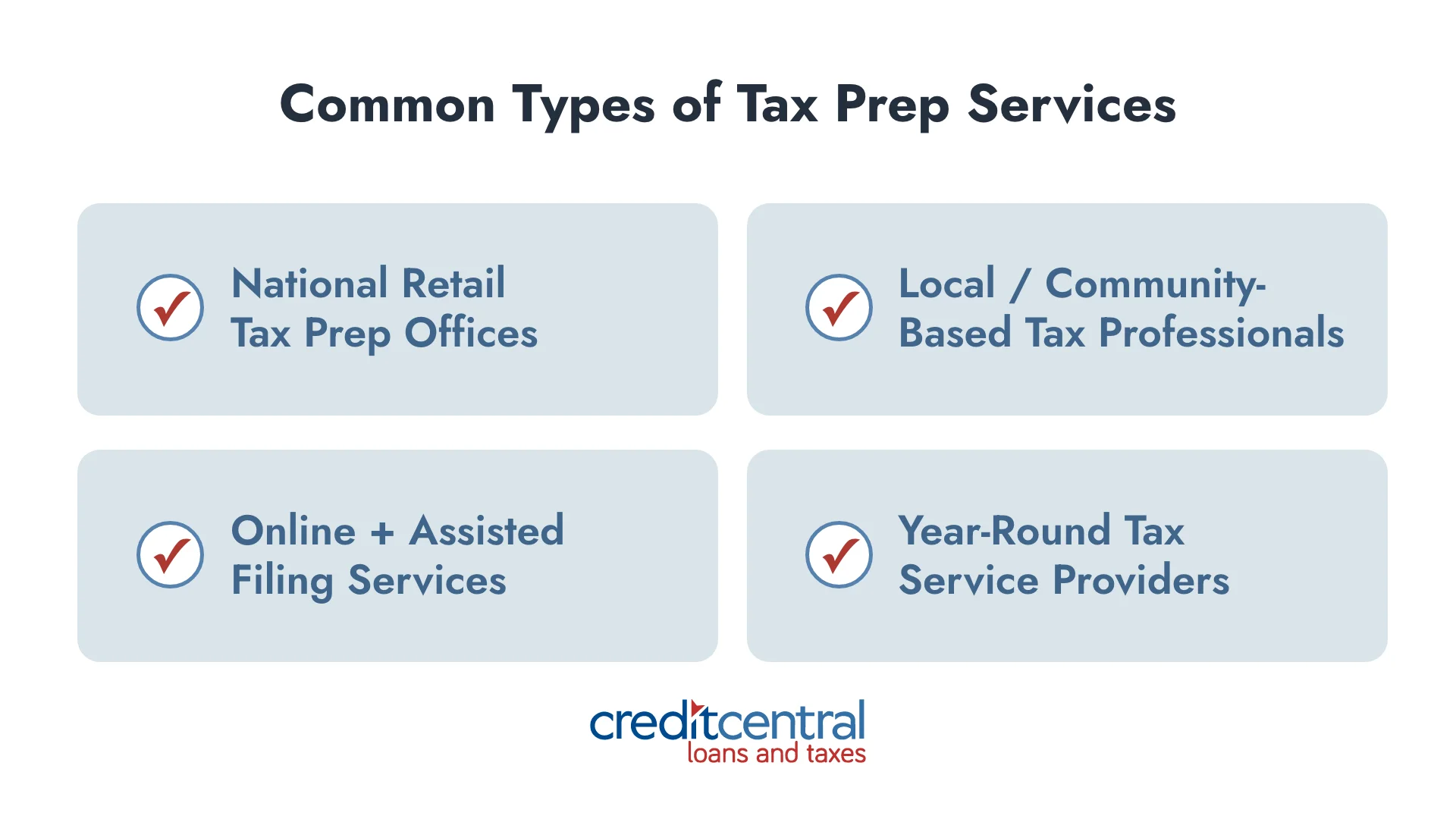 Common Types of Tax Prep Services

National Retail Tax Prep Offices

Local / Community-Based Tax Professionals

Online + Assisted Filing Services

Year-Round Tax Service Providers

creditcentral
loans and taxes